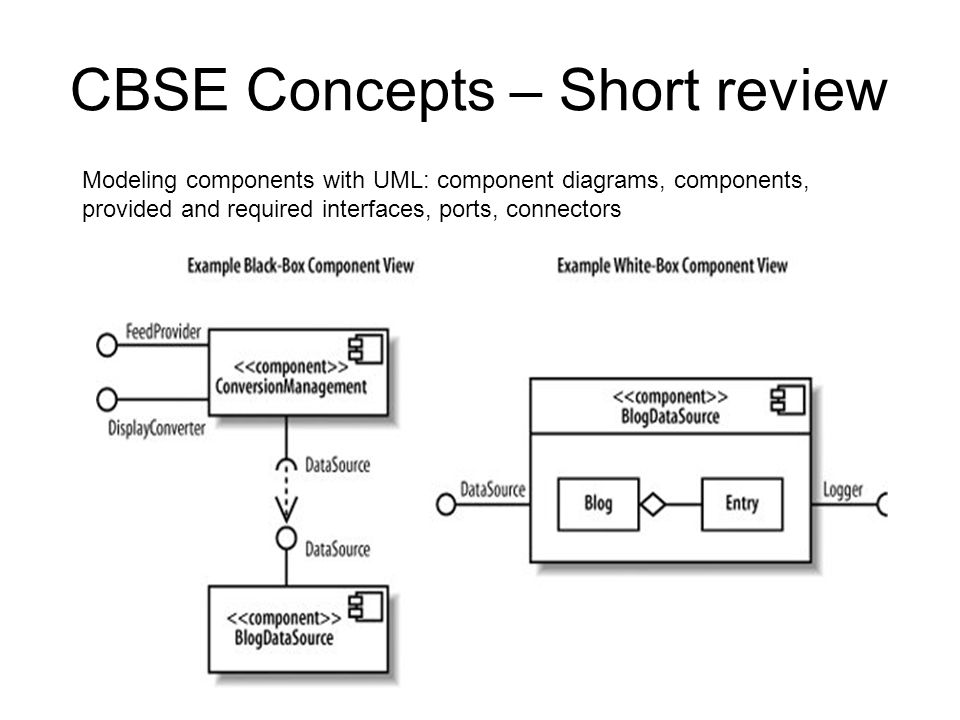 CBSE Concepts – Short review

Modeling components with UML: component diagrams, components, provided and required interfaces, ports, connectors

Example Black-Box Component View

FeedProvider

<<component>>
ConversionManagement

DisplayConverter

DataSource

DataSource

<<component>>
BlogDataSource

Example White-Box Component View

<<component>>
BlogDataSource

DataSource

Blog

Entry

Logger